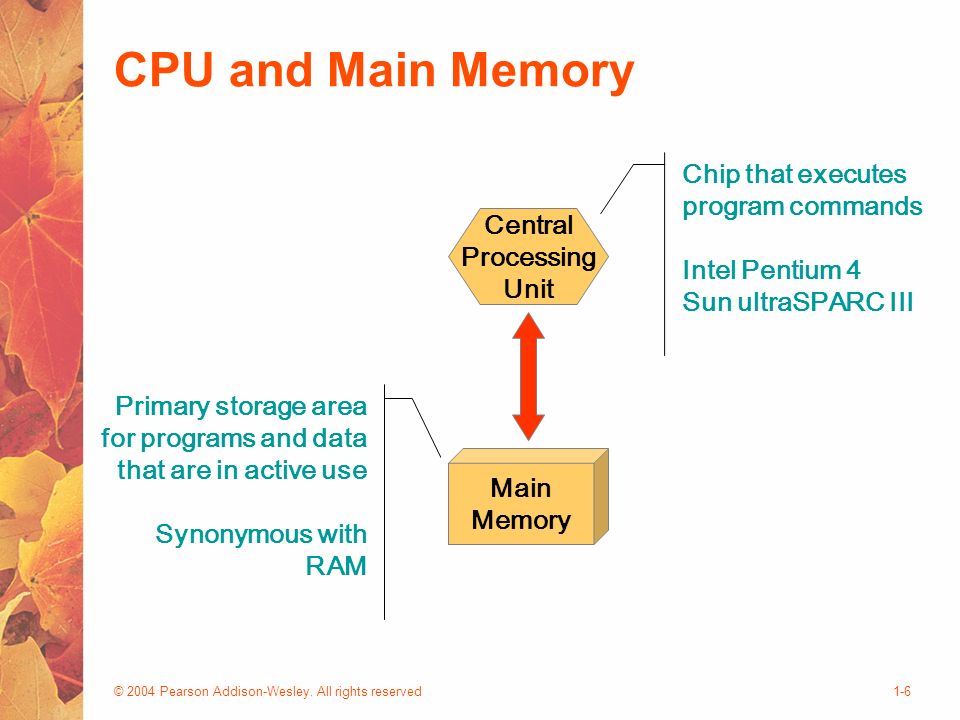 CPU and Main Memory

Chip that executes program commands

Intel Pentium 4
Sun ultraSPARC III

Central Processing Unit

Primary storage area for programs and data that are in active use

Synonymous with RAM

Main Memory

© 2004 Pearson Addison-Wesley. All rights reserved

1-6